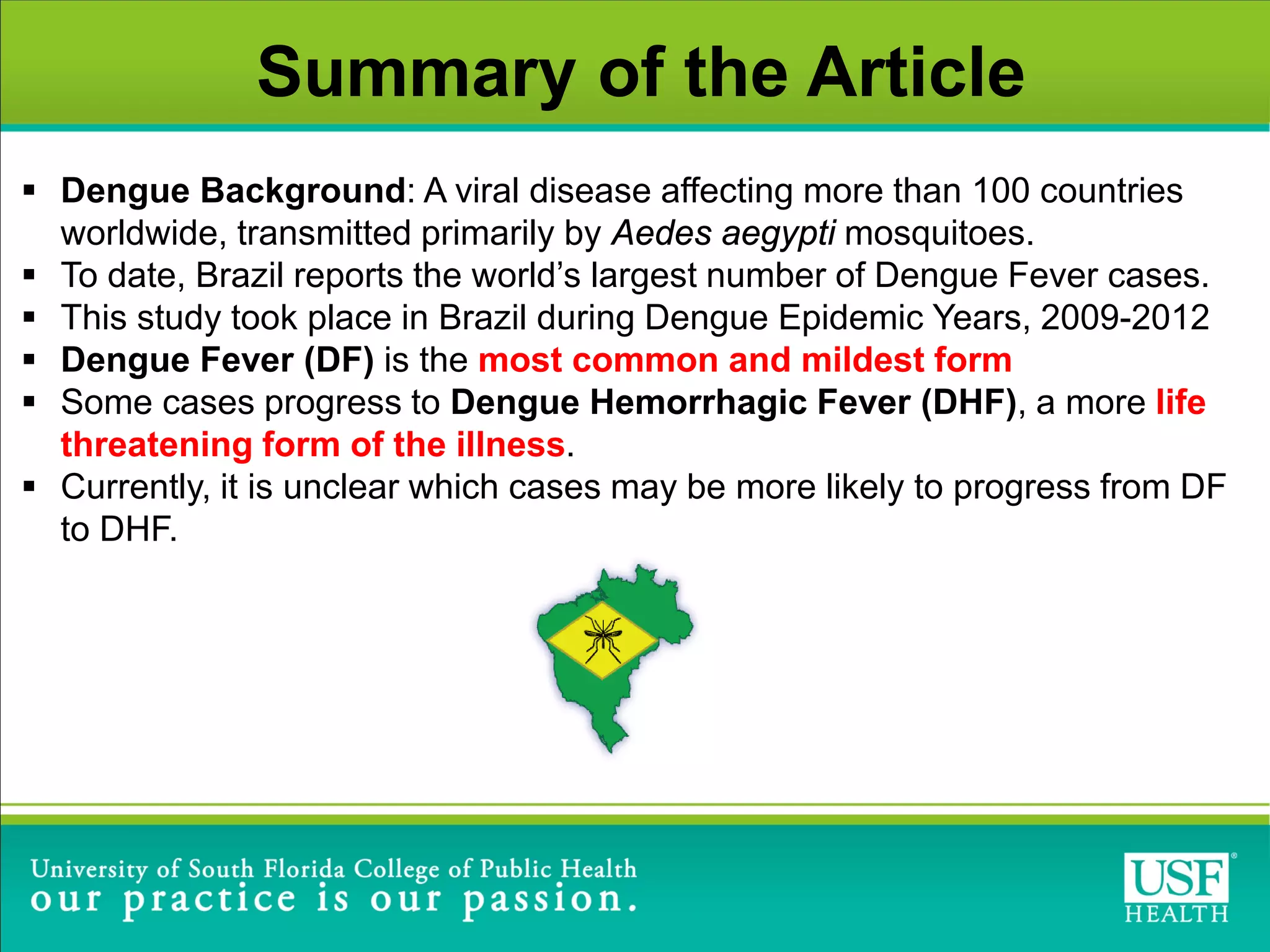 Summary of the Article

▪ Dengue Background: A viral disease affecting more than 100 countries worldwide, transmitted primarily by Aedes aegypti mosquitoes.
▪ To date, Brazil reports the world's largest number of Dengue Fever cases.
▪ This study took place in Brazil during Dengue Epidemic Years, 2009-2012
▪ Dengue Fever (DF) is the most common and mildest form
▪ Some cases progress to Dengue Hemorrhagic Fever (DHF), a more life threatening form of the illness.
▪ Currently, it is unclear which cases may be more likely to progress from DF to DHF.

University of South Florida College of Public Health
our practice is our passion.

USF® HEALTH